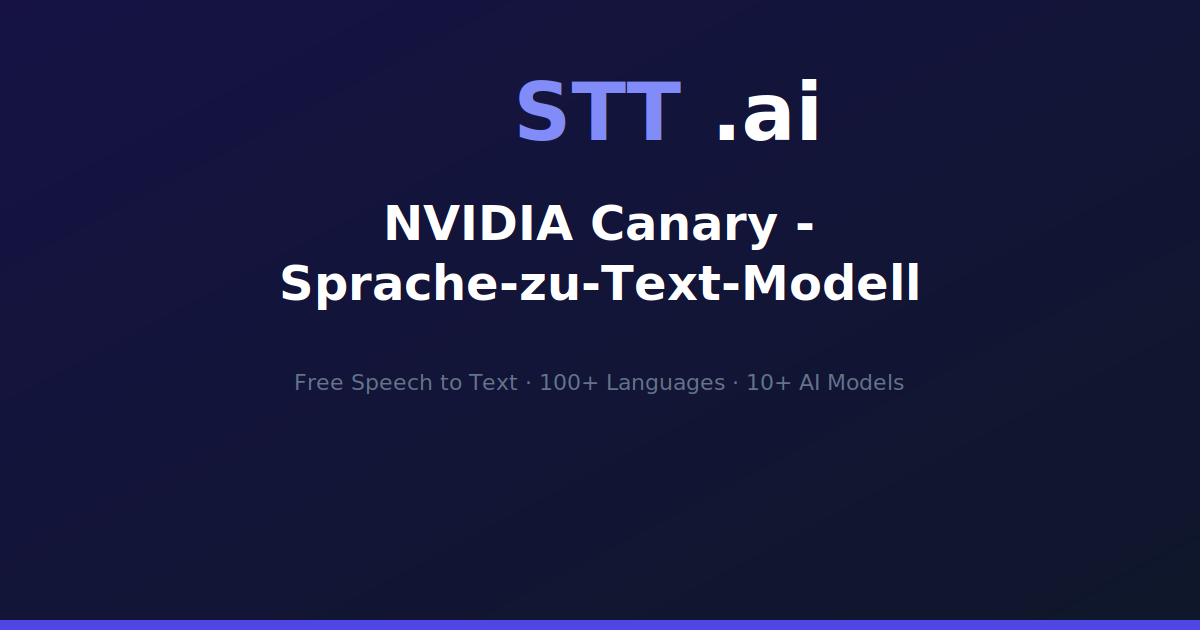 STT .ai

NVIDIA Canary - Sprache-zu-Text-Modell

Free Speech to Text · 100+ Languages · 10+ AI Models